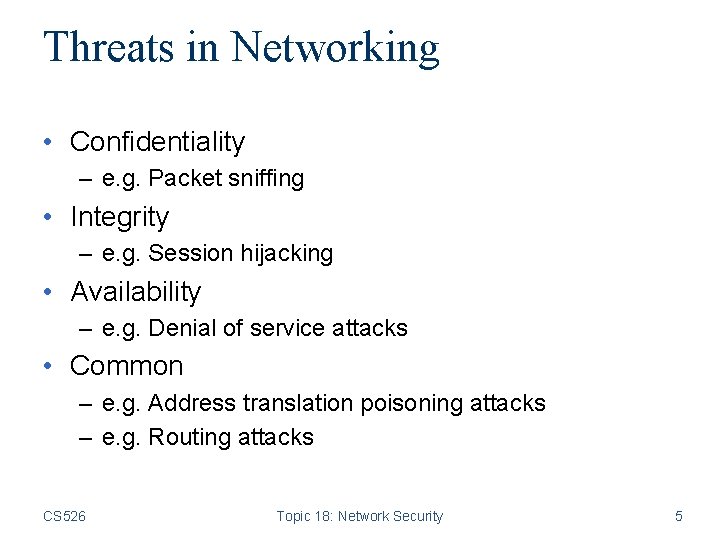 Threats in Networking

• Confidentiality
 – e.g. Packet sniffing
• Integrity
 – e.g. Session hijacking
• Availability
 – e.g. Denial of service attacks
• Common
 – e.g. Address translation poisoning attacks
 – e.g. Routing attacks

CS526 Topic 18: Network Security 5